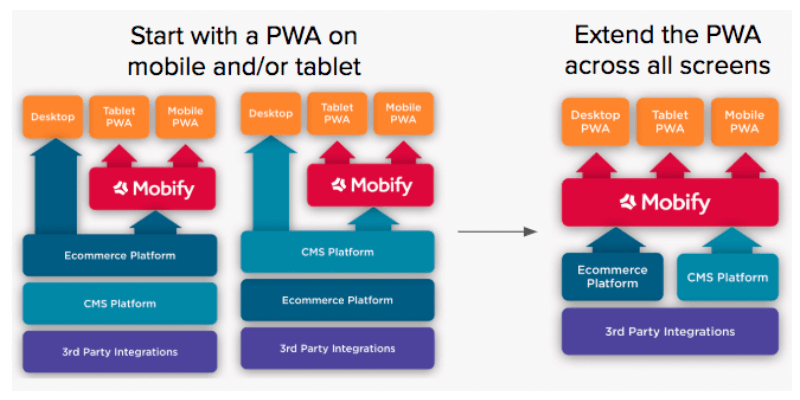 Start with a PWA on mobile and/or tablet

Desktop

Tablet PWA

Mobile PWA

Mobify

Ecommerce Platform

CMS Platform

3rd Party Integrations

Desktop

Tablet PWA

Mobile PWA

Mobify

CMS Platform

Ecommerce Platform

3rd Party Integrations

Extend the PWA across all screens

Desktop PWA

Tablet PWA

Mobile PWA

Mobify

Ecommerce Platform

CMS Platform

3rd Party Integrations